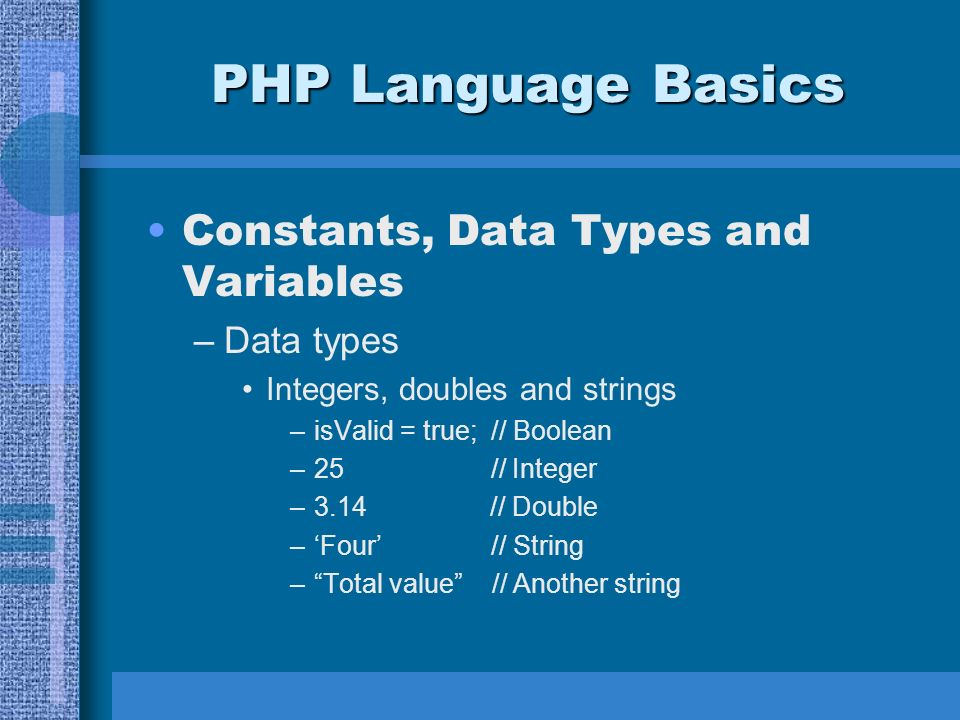 PHP Language Basics

• Constants, Data Types and Variables

– Data types

• Integers, doubles and strings

– isValid = true; // Boolean
– 25 // Integer
– 3.14 // Double
– ‘Four’ // String
– “Total value” // Another string